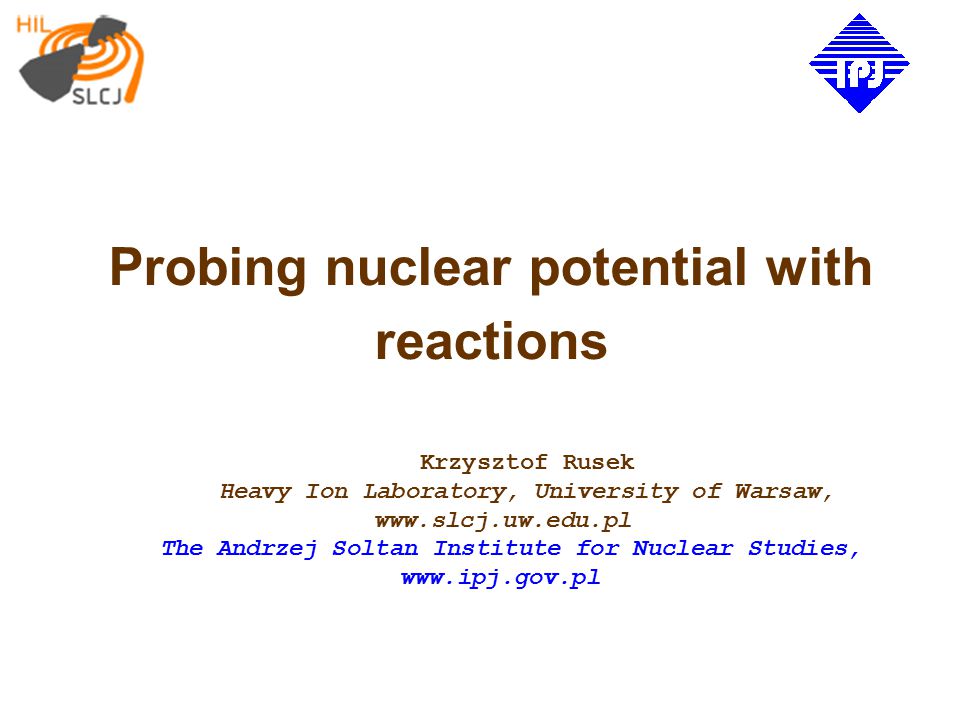 HIL
SLCJ

IPJ

Probing nuclear potential with reactions

Krzysztof Rusek
Heavy Ion Laboratory, University of Warsaw,
www.slcj.uw.edu.pl
The Andrzej Soltan Institute for Nuclear Studies,
www.ipj.gov.pl